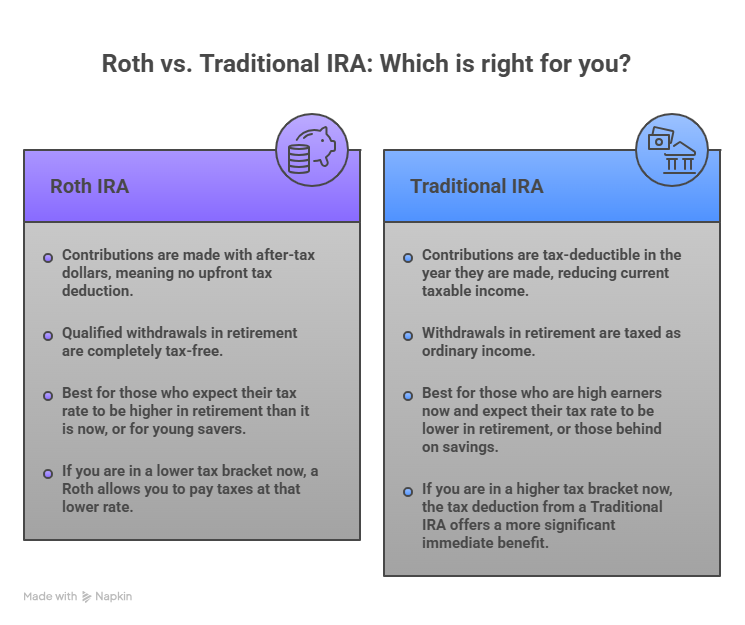 Roth vs. Traditional IRA: Which is right for you?

Roth IRA

Contributions are made with after-tax dollars, meaning no upfront tax deduction.

Qualified withdrawals in retirement are completely tax-free.

Best for those who expect their tax rate to be higher in retirement than it is now, or for young savers.

If you are in a lower tax bracket now, a Roth allows you to pay taxes at that lower rate.

Traditional IRA

Contributions are tax-deductible in the year they are made, reducing current taxable income.

Withdrawals in retirement are taxed as ordinary income.

Best for those who are high earners now and expect their tax rate to be lower in retirement, or those behind on savings.

If you are in a higher tax bracket now, the tax deduction from a Traditional IRA offers a more significant immediate benefit.

Made with Napkin